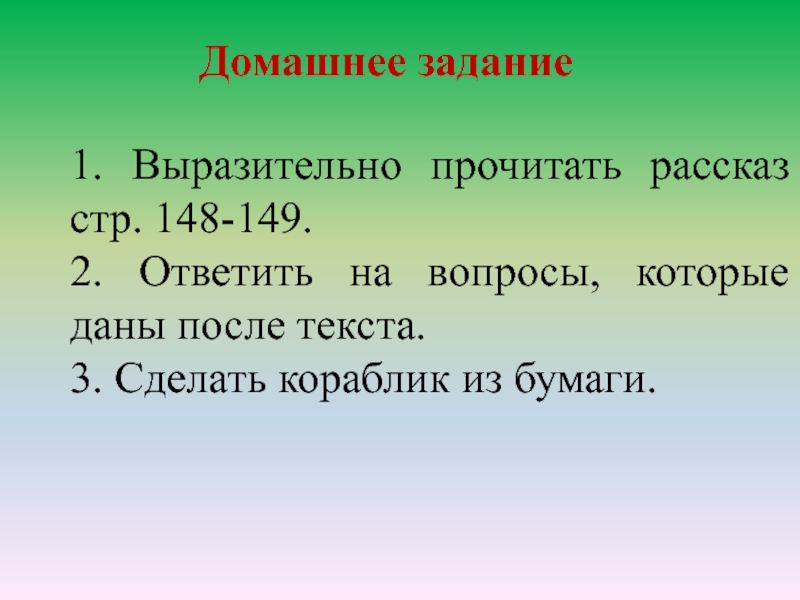 Домашнее задание

1. Выразительно прочитать рассказ стр. 148-149.
2. Ответить на вопросы, которые даны после текста.
3. Сделать кораблик из бумаги.